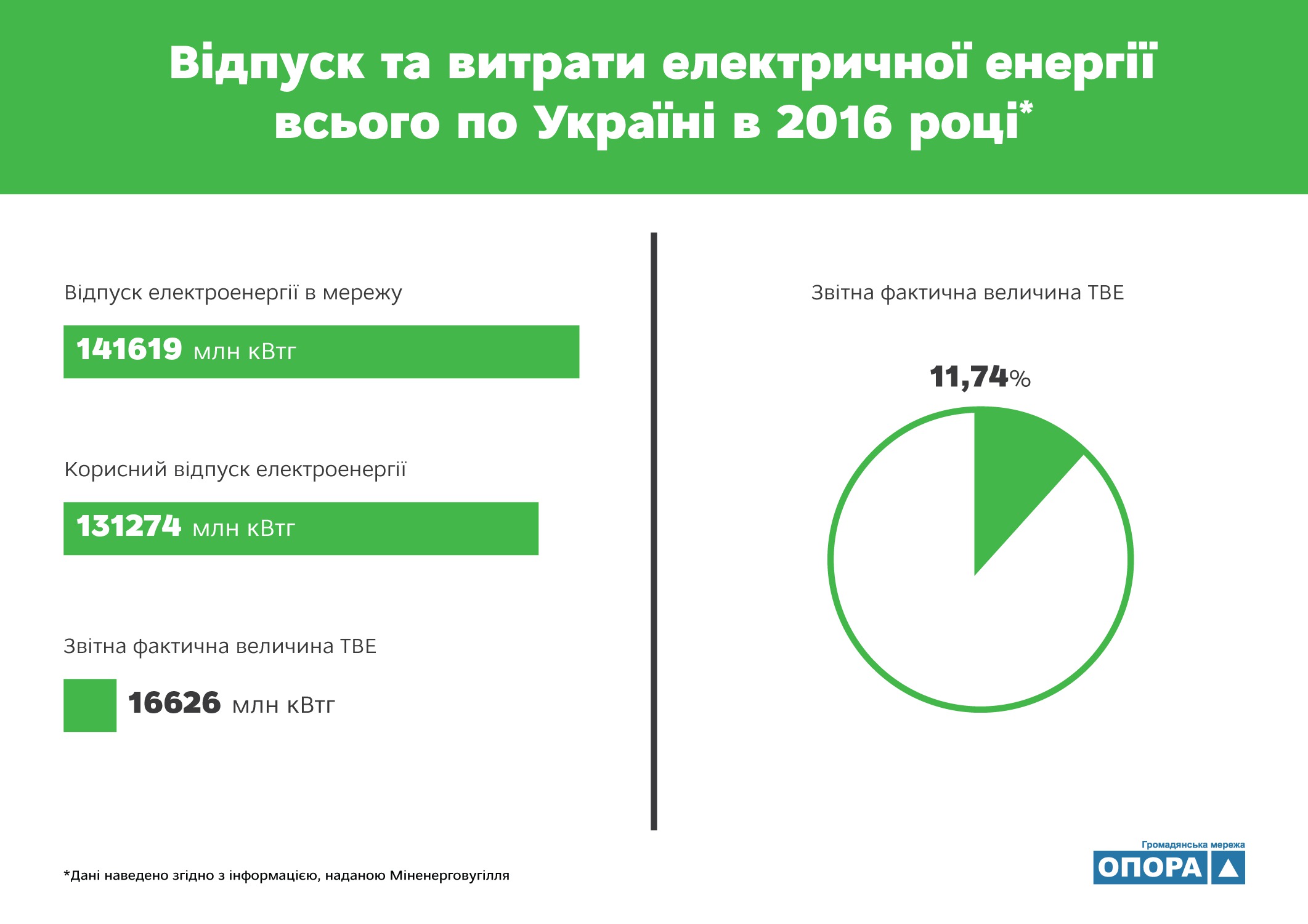 Відпуск та витрати електричної енергії всього по Україні в 2016 році*

Відпуск електроенергії в мережу

141619 млн кВтг

Корисний відпуск електроенергії

131274 млн кВтг

Звітна фактична величина ТВЕ

16626 млн кВтг

Звітна фактична величина ТВЕ

11,74%

*Дані наведено згідно з інформацією, наданою Міненерговугілля

Громадянська мережа
ОПОРА